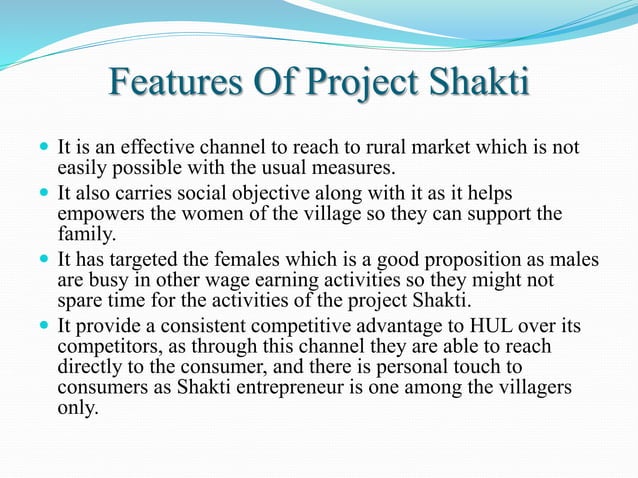 Features Of Project Shakti

- It is an effective channel to reach to rural market which is not easily possible with the usual measures.
- It also carries social objective along with it as it helps empowers the women of the village so they can support the family.
- It has targeted the females which is a good proposition as males are busy in other wage earning activities so they might not spare time for the activities of the project Shakti.
- It provide a consistent competitive advantage to HUL over its competitors, as through this channel they are able to reach directly to the consumer, and there is personal touch to consumers as Shakti entrepreneur is one among the villagers only.